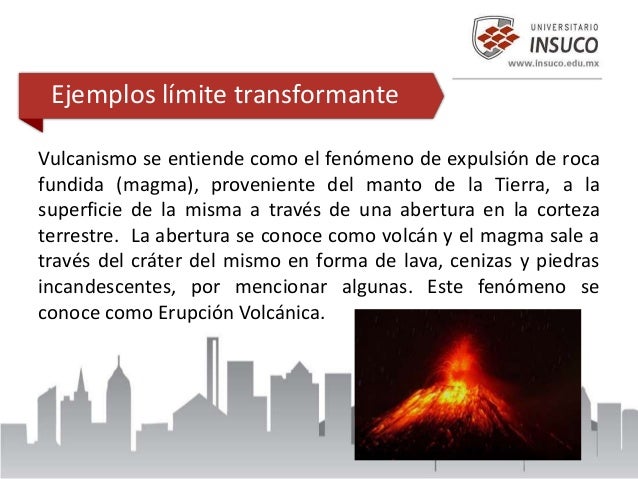 UNIVERSITARIO
INSUCO
www.insuco.edu.mx

Ejemplos límite transformante

Vulcanismo se entiende como el fenómeno de expulsión de roca fundida (magma), proveniente del manto de la Tierra, a la superficie de la misma a través de una abertura en la corteza terrestre. La abertura se conoce como volcán y el magma sale a través del cráter del mismo en forma de lava, cenizas y piedras incandescentes, por mencionar algunas. Este fenómeno se conoce como Erupción Volcánica.